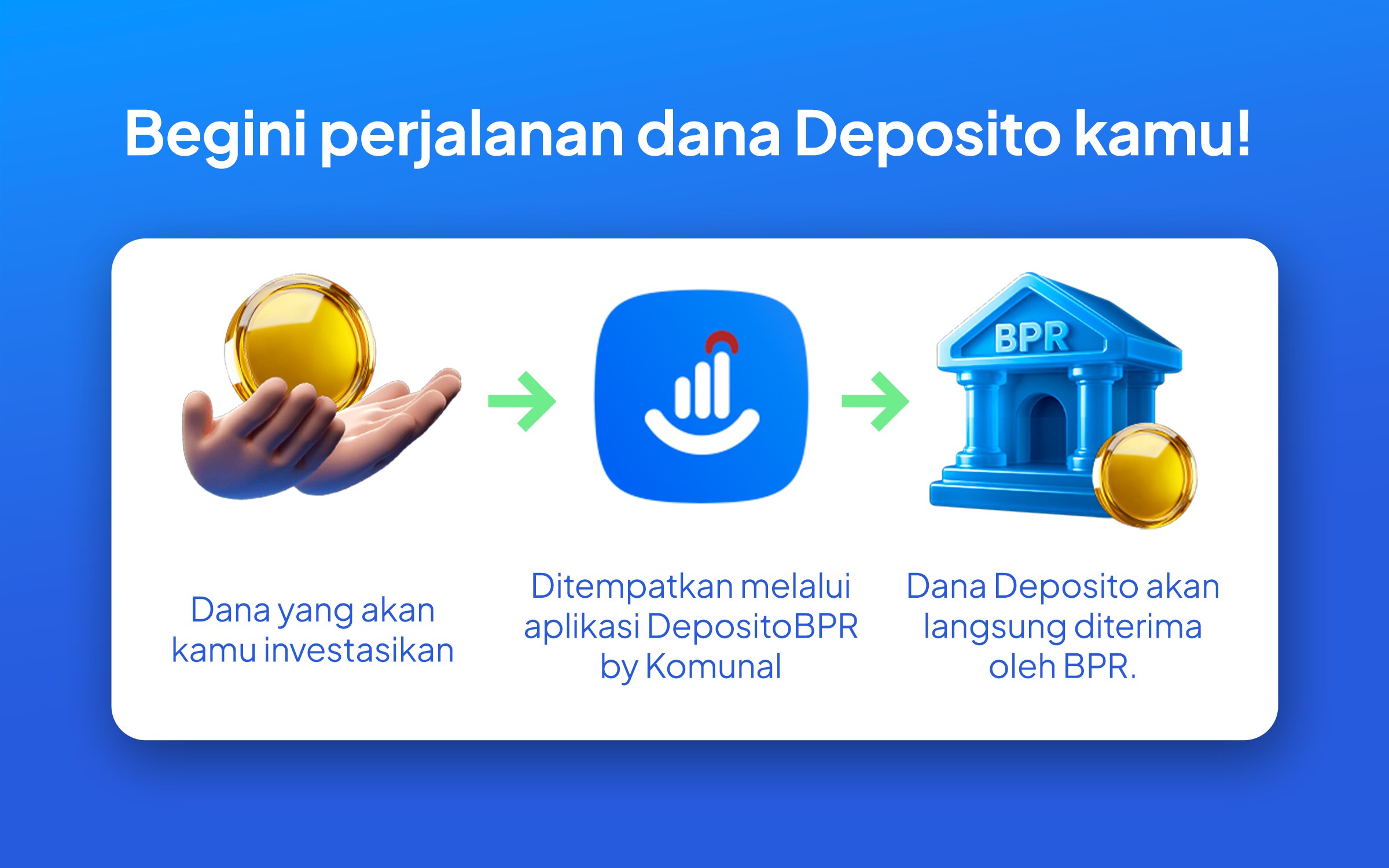 Begini perjalanan dana Deposito kamu!

BPR

Dana yang akan kamu investasikan

Ditempatkan melalui aplikasi DepositoBPR by Komunal

Dana Deposito akan langsung diterima oleh BPR.